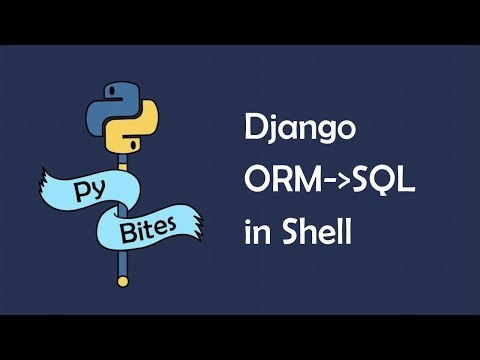 Py
Bites

Django
ORM->SQL
in Shell